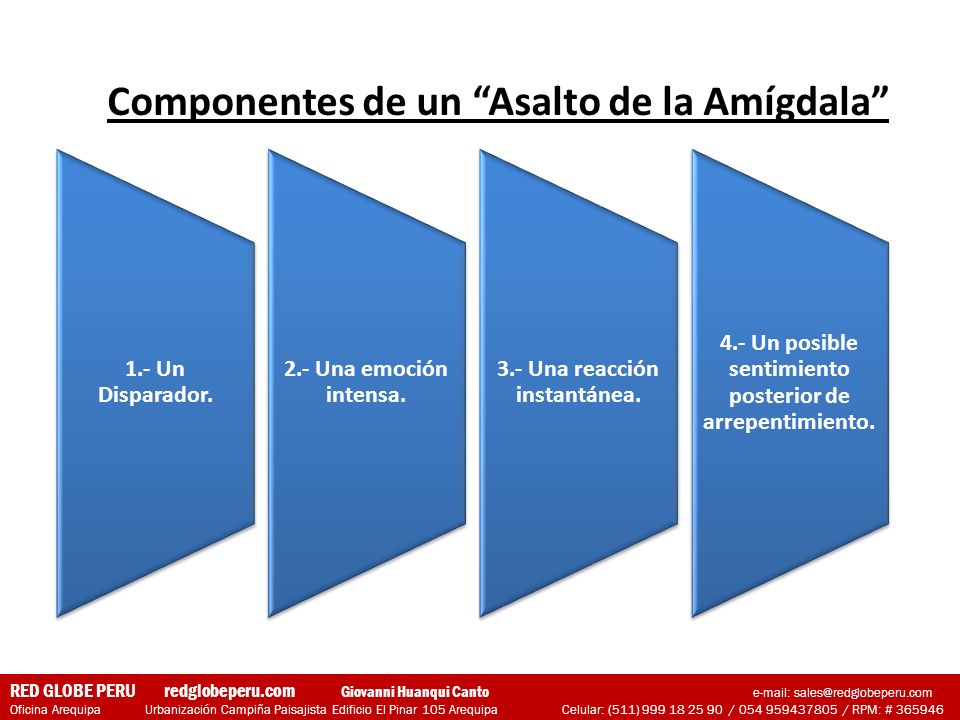 Componentes de un “Asalto de la Amígdala”

1.- Un Disparador.

2.- Una emoción intensa.

3.- Una reacción instantánea.

4.- Un posible sentimiento posterior de arrepentimiento.

RED GLOBE PERU redglobeperu.com Giovanni Huanqui Canto e-mail: sales@redglobeperu.com
Oficina Arequipa Urbanización Campiña Paisajista Edificio El Pinar 105 Arequipa Celular: (511) 999 18 25 90 / 054 959437805 / RPM: # 365946